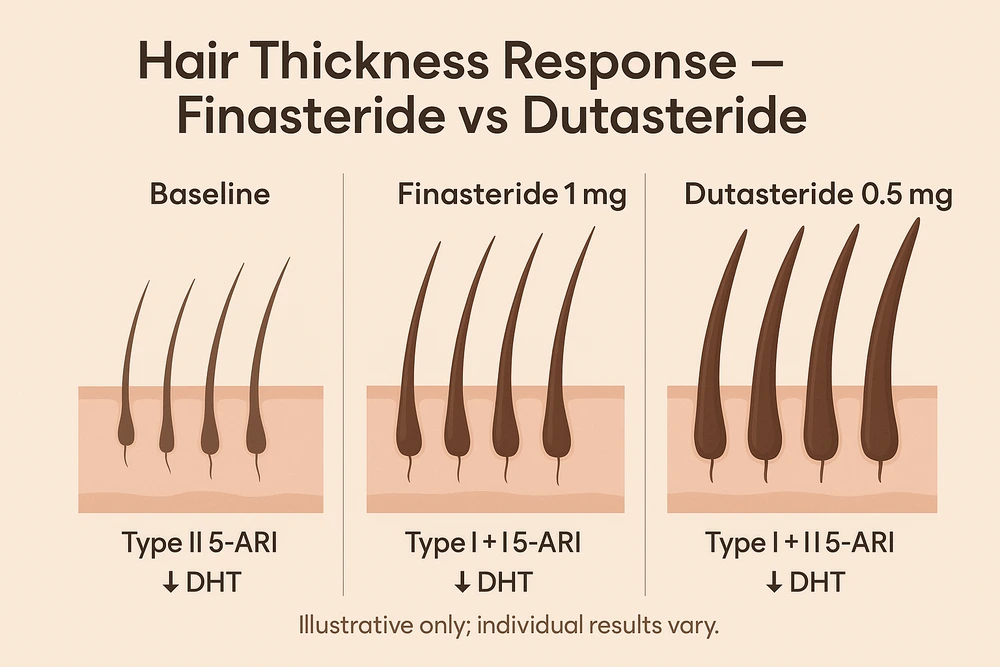 Hair Thickness Response — Finasteride vs Dutasteride

Baseline

Type II 5-ARI
↓ DHT

Finasteride 1 mg

Type I + I 5-ARI
↓ DHT

Dutasteride 0.5 mg

Type I + II 5-ARI
↓ DHT

Illustrative only; individual results vary.